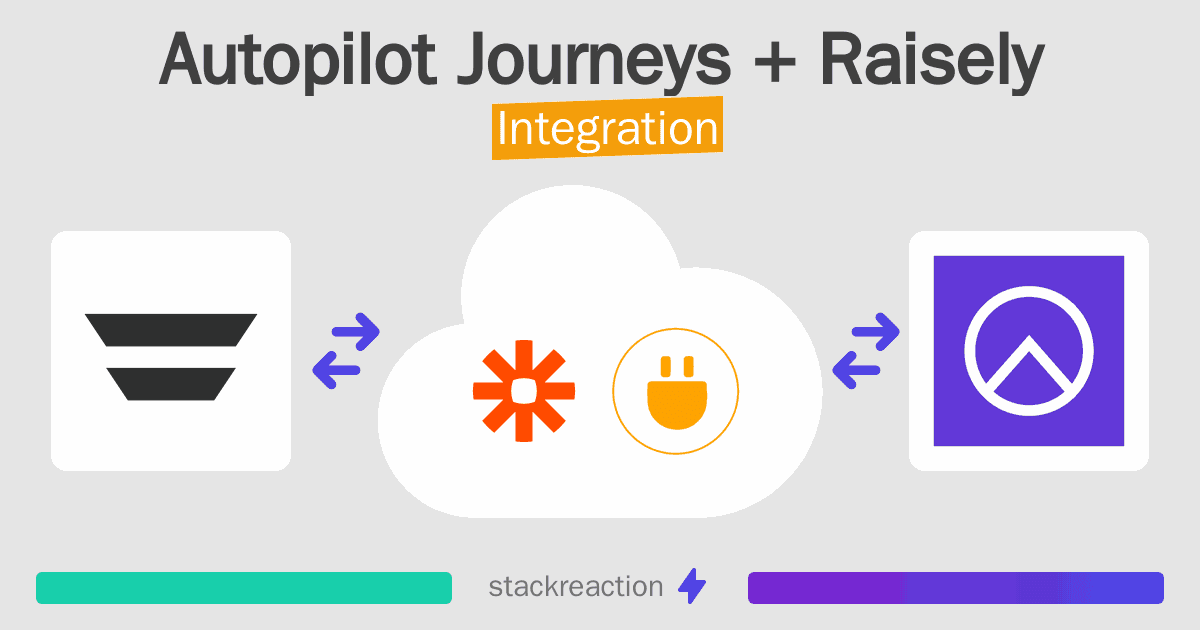 Autopilot Journeys + Raisely
Integration

stackreaction